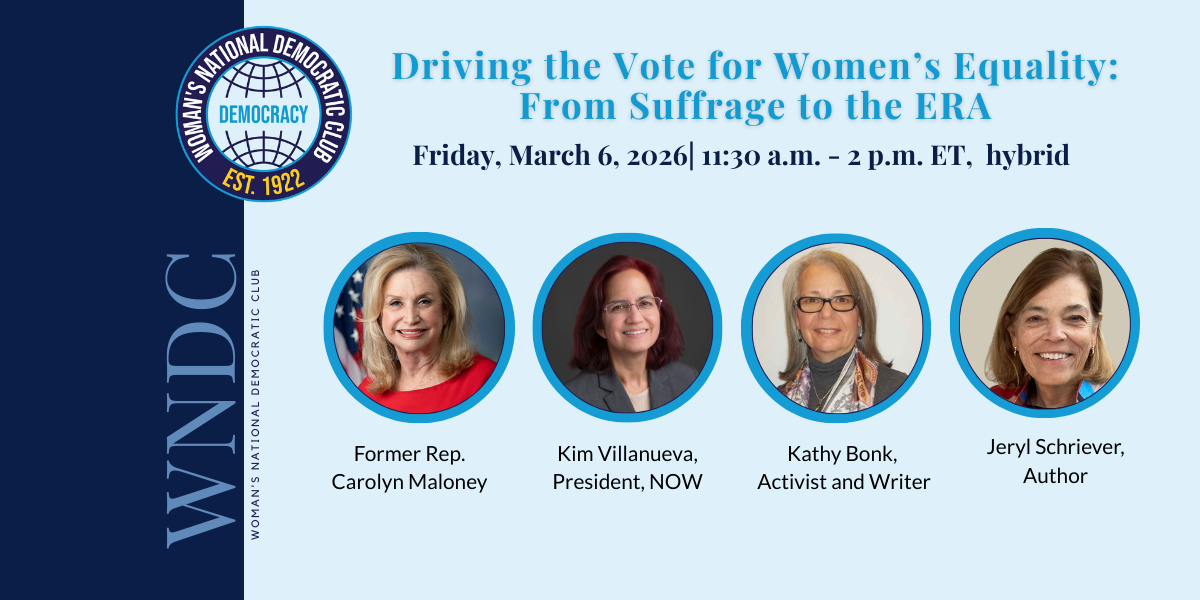 WOMAN'S NATIONAL DEMOCRATIC CLUB
DEMOCRACY
EST. 1922

WNDC
WOMAN'S NATIONAL DEMOCRATIC CLUB

Driving the Vote for Women's Equality: From Suffrage to the ERA

Friday, March 6, 2026| 11:30 a.m. - 2 p.m. ET, hybrid

Former Rep. Carolyn Maloney

Kim Villanueva, President, NOW

Kathy Bonk, Activist and Writer

Jeryl Schriever, Author